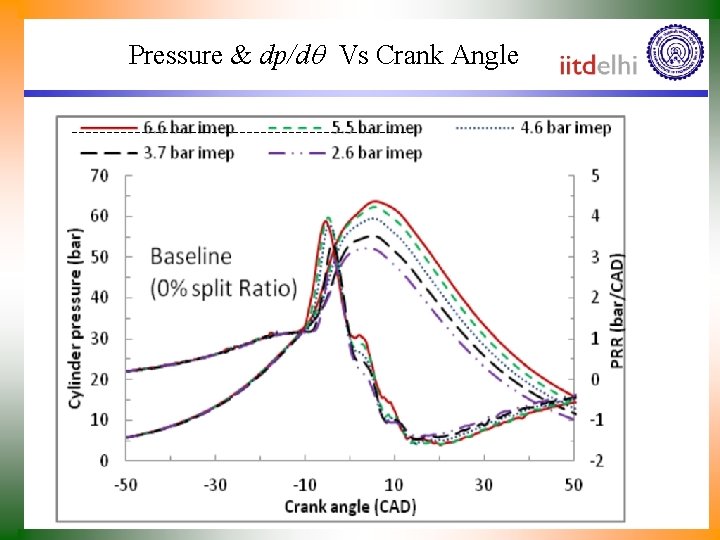 Pressure & $dp/d\theta$ Vs Crank Angle

iitdelhi

6.6 bar imep
5.5 bar imep
4.6 bar imep
3.7 bar imep
2.6 bar imep

Baseline
(0% split Ratio)

Cylinder pressure (bar)
70
60
50
40
30
20
10
0

PRR (bar/CAD)
5
4
3
2
1
0
-1
-2

-50
-30
-10
10
30
50
Crank angle (CAD)